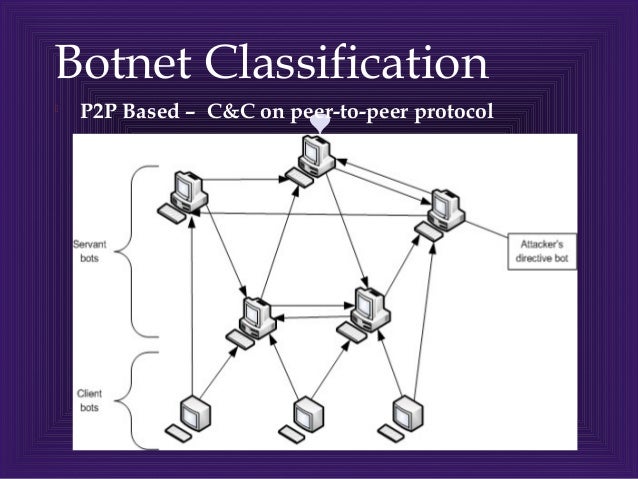 Botnet Classification

P2P Based – C&C on peer-to-peer protocol

Servant bots

Attacker's directive bot

Client bots